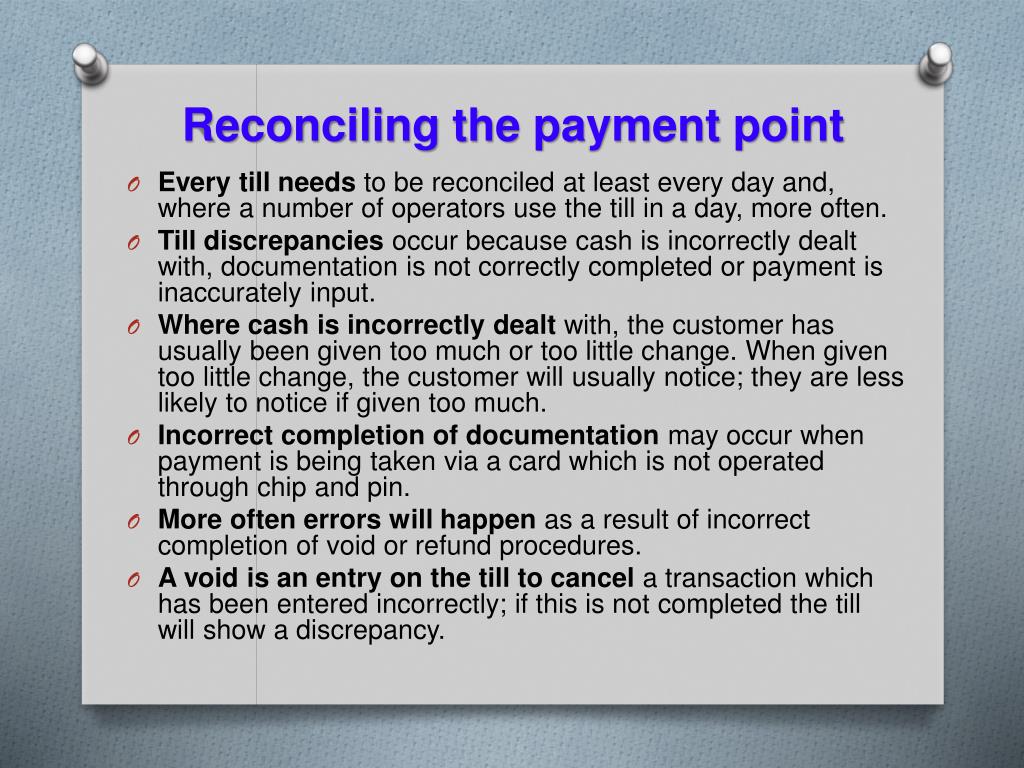 Reconciling the payment point

O Every till needs to be reconciled at least every day and, where a number of operators use the till in a day, more often.
O Till discrepancies occur because cash is incorrectly dealt with, documentation is not correctly completed or payment is inaccurately input.
O Where cash is incorrectly dealt with, the customer has usually been given too much or too little change. When given too little change, the customer will usually notice; they are less likely to notice if given too much.
O Incorrect completion of documentation may occur when payment is being taken via a card which is not operated through chip and pin.
O More often errors will happen as a result of incorrect completion of void or refund procedures.
O A void is an entry on the till to cancel a transaction which has been entered incorrectly; if this is not completed the till will show a discrepancy.